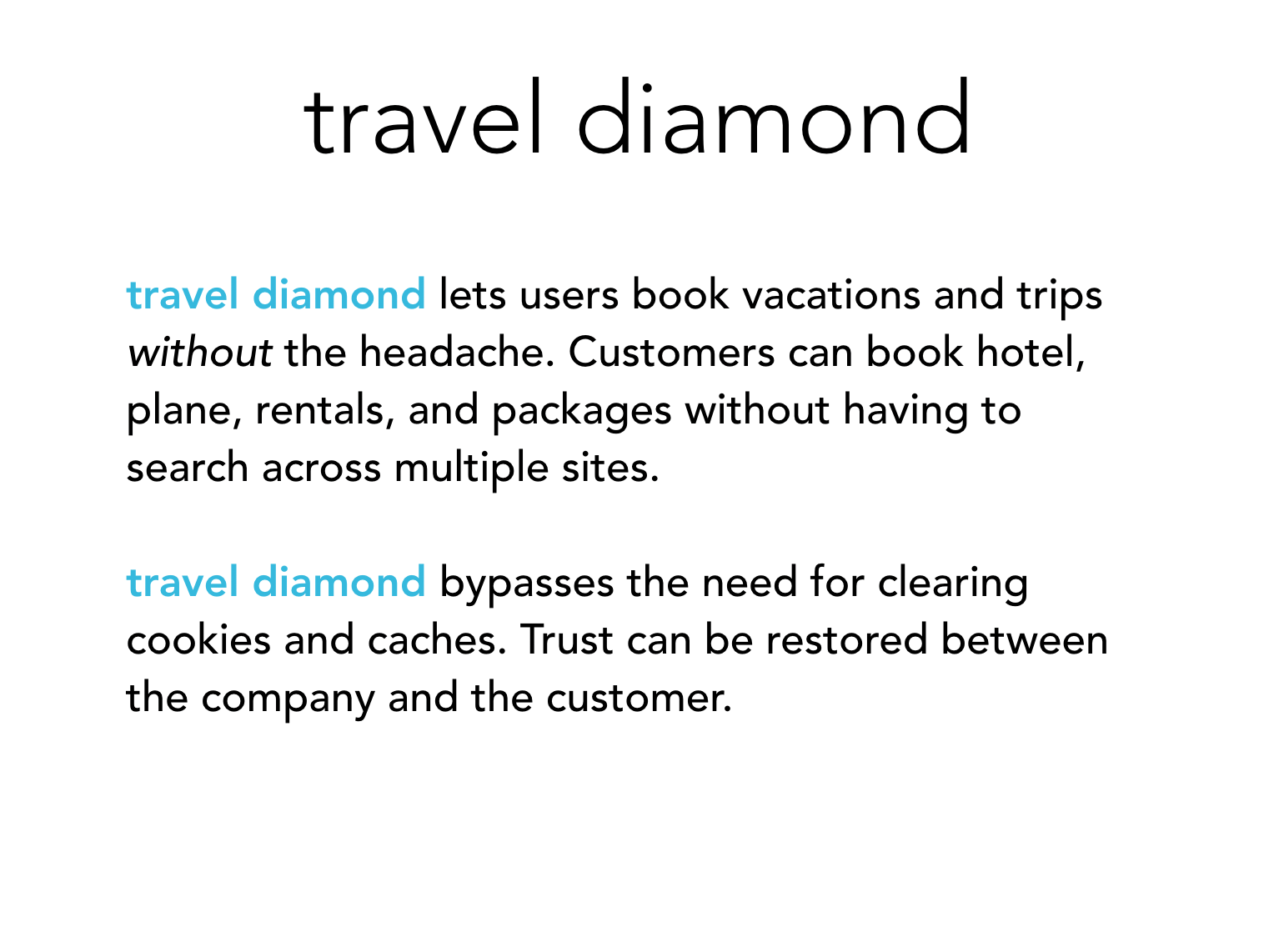 travel diamond

travel diamond lets users book vacations and trips without the headache. Customers can book hotel, plane, rentals, and packages without having to search across multiple sites.

travel diamond bypasses the need for clearing cookies and caches. Trust can be restored between the company and the customer.